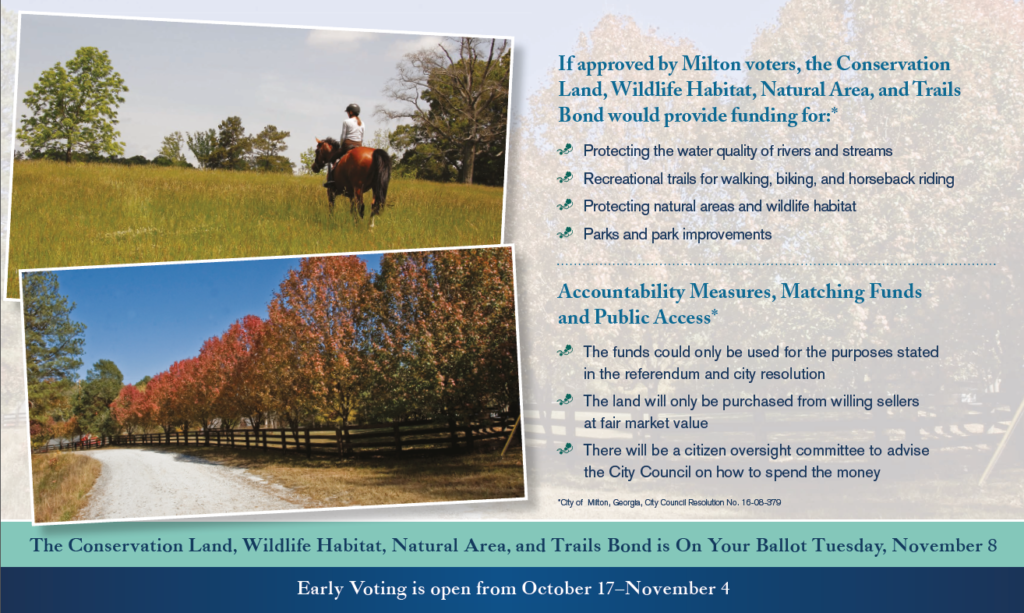 If approved by Milton voters, the Conservation Land, Wildlife Habitat, Natural Area, and Trails Bond would provide funding for:*

Protecting the water quality of rivers and streams

Recreational trails for walking, biking, and horseback riding

Protecting natural areas and wildlife habitat

Parks and park improvements

Accountability Measures, Matching Funds and Public Access*

The funds could only be used for the purposes stated in the referendum and city resolution

The land will only be purchased from willing sellers at fair market value

There will be a citizen oversight committee to advise the City Council on how to spend the money

*City of Milton, Georgia, City Council Resolution No. 16-08-379

The Conservation Land, Wildlife Habitat, Natural Area, and Trails Bond is On Your Ballot Tuesday, November 8

Early Voting is open from October 17–November 4